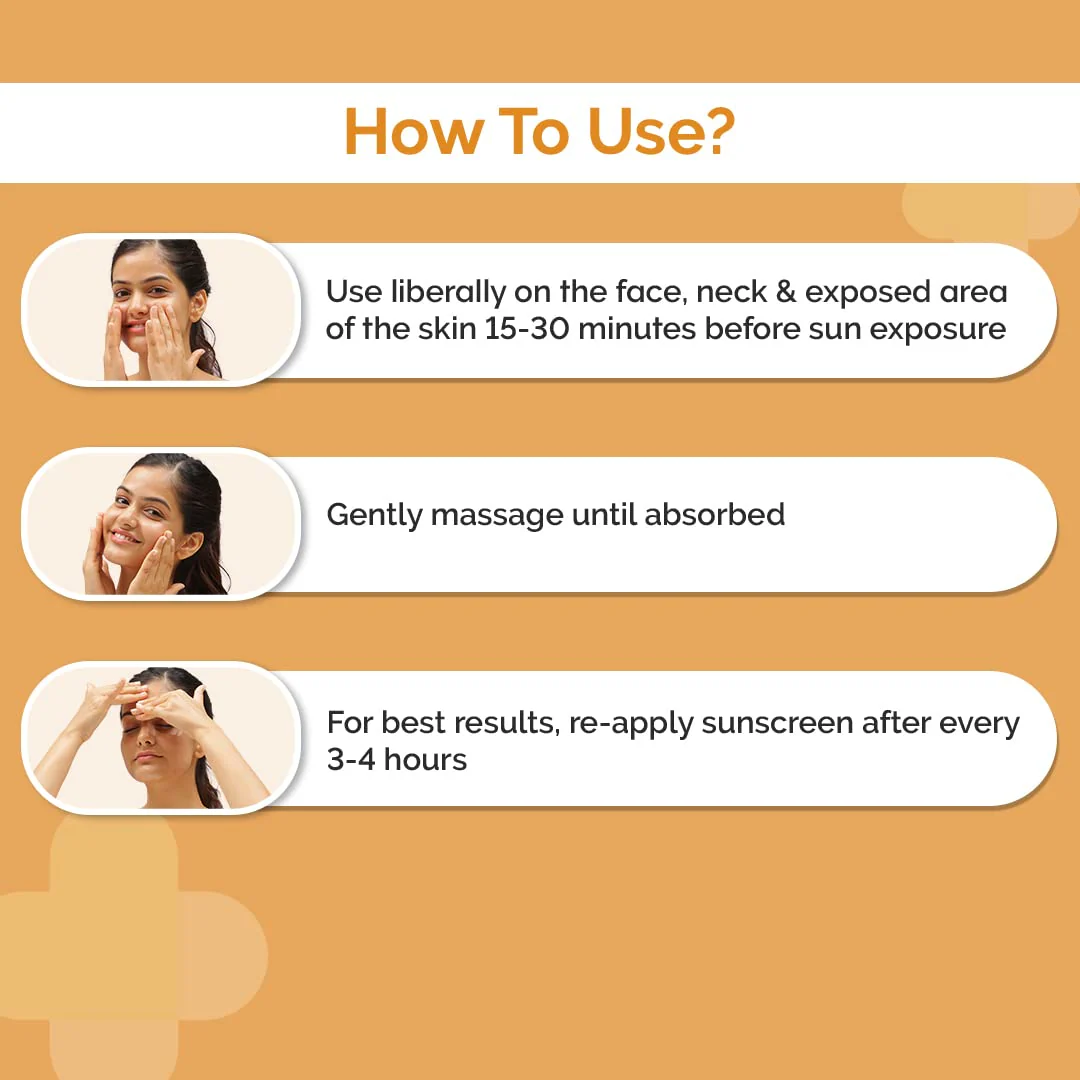 How To Use?

Use liberally on the face, neck & exposed area of the skin 15-30 minutes before sun exposure

Gently massage until absorbed

For best results, re-apply sunscreen after every 3-4 hours